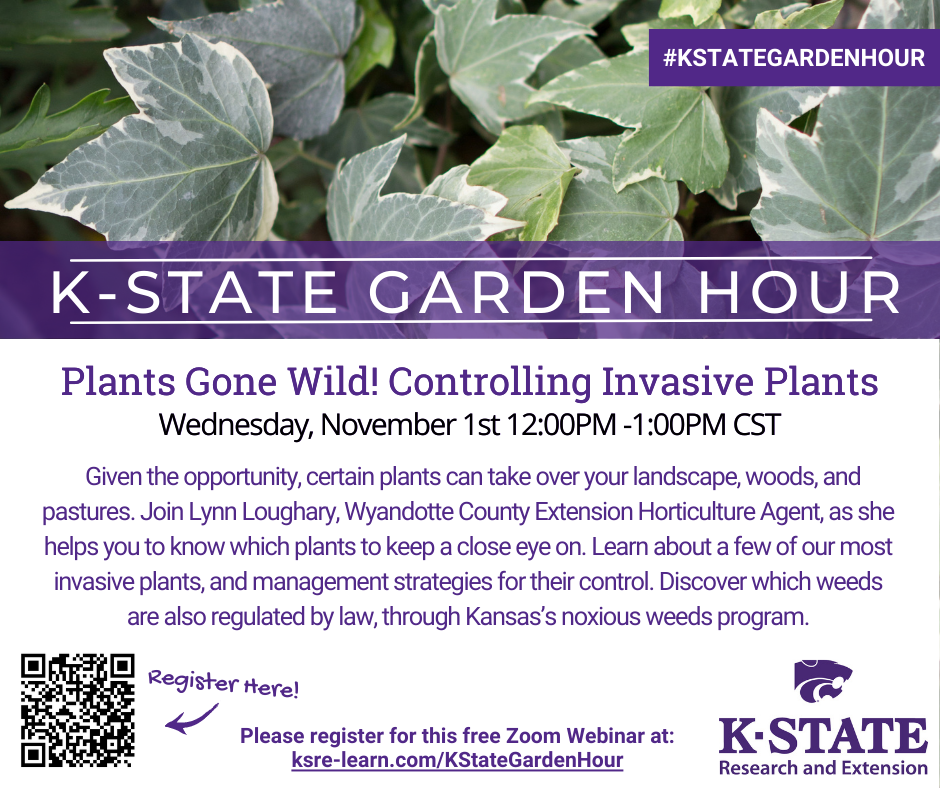 #KSTATEGARDENHOUR

K-STATE GARDEN HOUR

Plants Gone Wild! Controlling Invasive Plants

Wednesday, November 1st 12:00PM -1:00PM CST

Given the opportunity, certain plants can take over your landscape, woods, and pastures. Join Lynn Loughary, Wyandotte County Extension Horticulture Agent, as she helps you to know which plants to keep a close eye on. Learn about a few of our most invasive plants, and management strategies for their control. Discover which weeds are also regulated by law, through Kansas's noxious weeds program.

Register Here!

Please register for this free Zoom Webinar at: ksre-learn.com/KStateGardenHour

K·STATE
Research and Extension